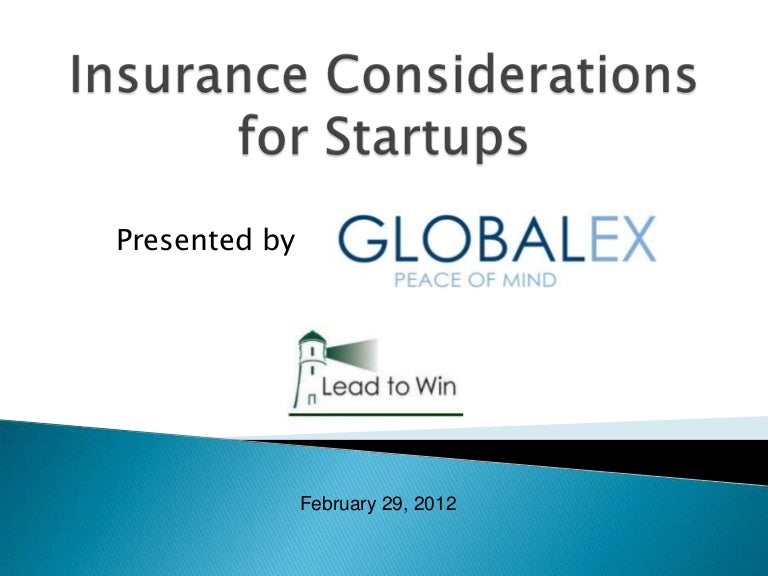 Insurance Considerations for Startups

Presented by GLOBALEX PEACE OF MIND

Lead to Win

February 29, 2012